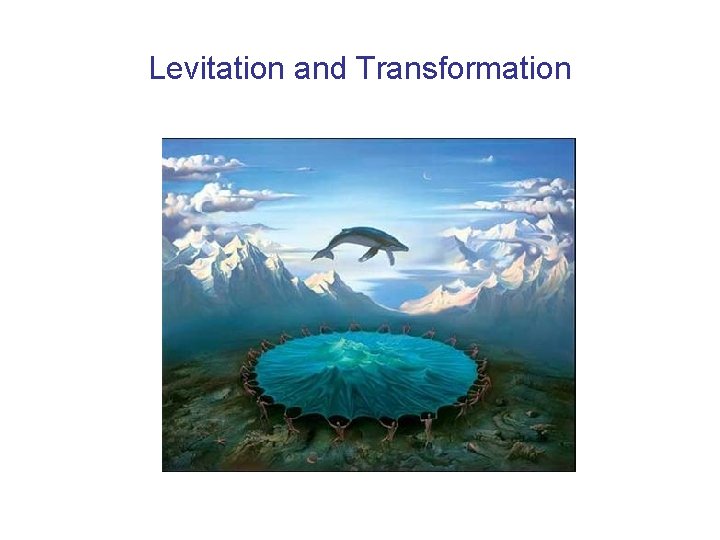 Levitation and Transformation